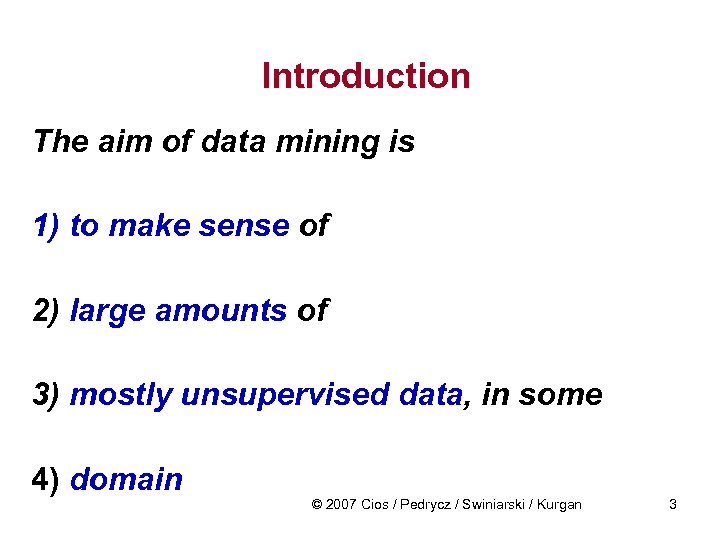 Introduction

The aim of data mining is

1) to make sense of

2) large amounts of

3) mostly unsupervised data, in some

4) domain

© 2007 Cios / Pedrycz / Swiniarski / Kurgan

3